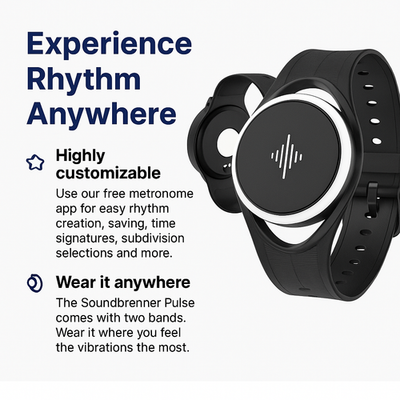 Experience Rhythm Anywhere

Highly customizable

Use our free metronome app for easy rhythm creation, saving, time signatures, subdivision selections and more.

Wear it anywhere

The Soundbrenner Pulse comes with two bands. Wear it where you feel the vibrations the most.